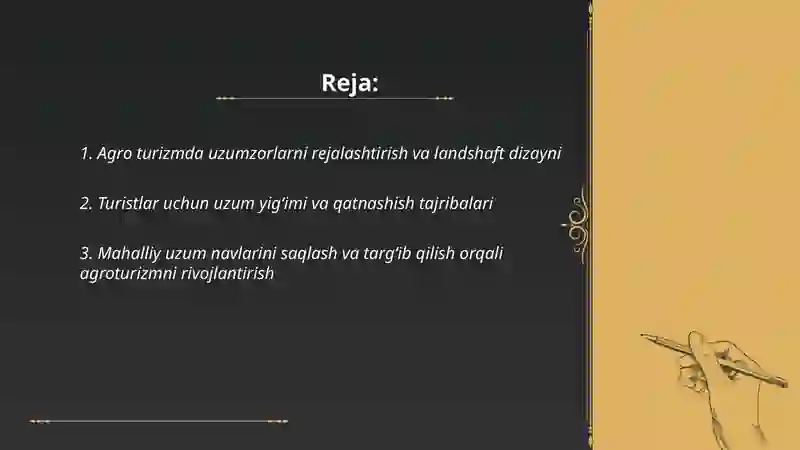 Reja:

1. Agro turizmda uzumzorlarni rejalashtirish va landshaft dizayni

2. Turistlar uchun uzum yig'imi va qatnashish tajribalari

3. Mahalliy uzum navlarini saqlash va targ'ib qilish orqali agroturizmni rivojlantirish